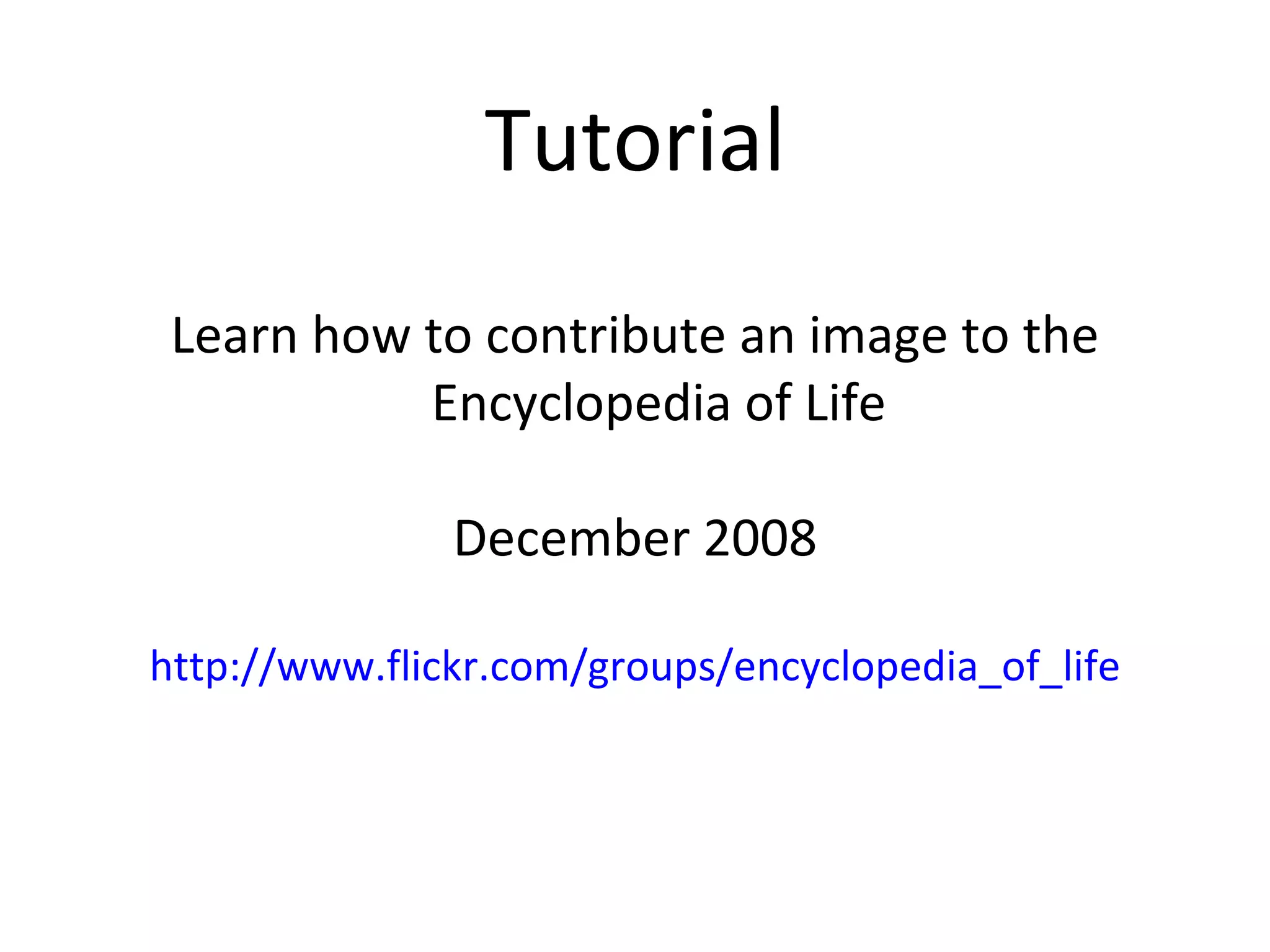 Tutorial

Learn how to contribute an image to the Encyclopedia of Life

December 2008

http://www.flickr.com/groups/encyclopedia_of_life